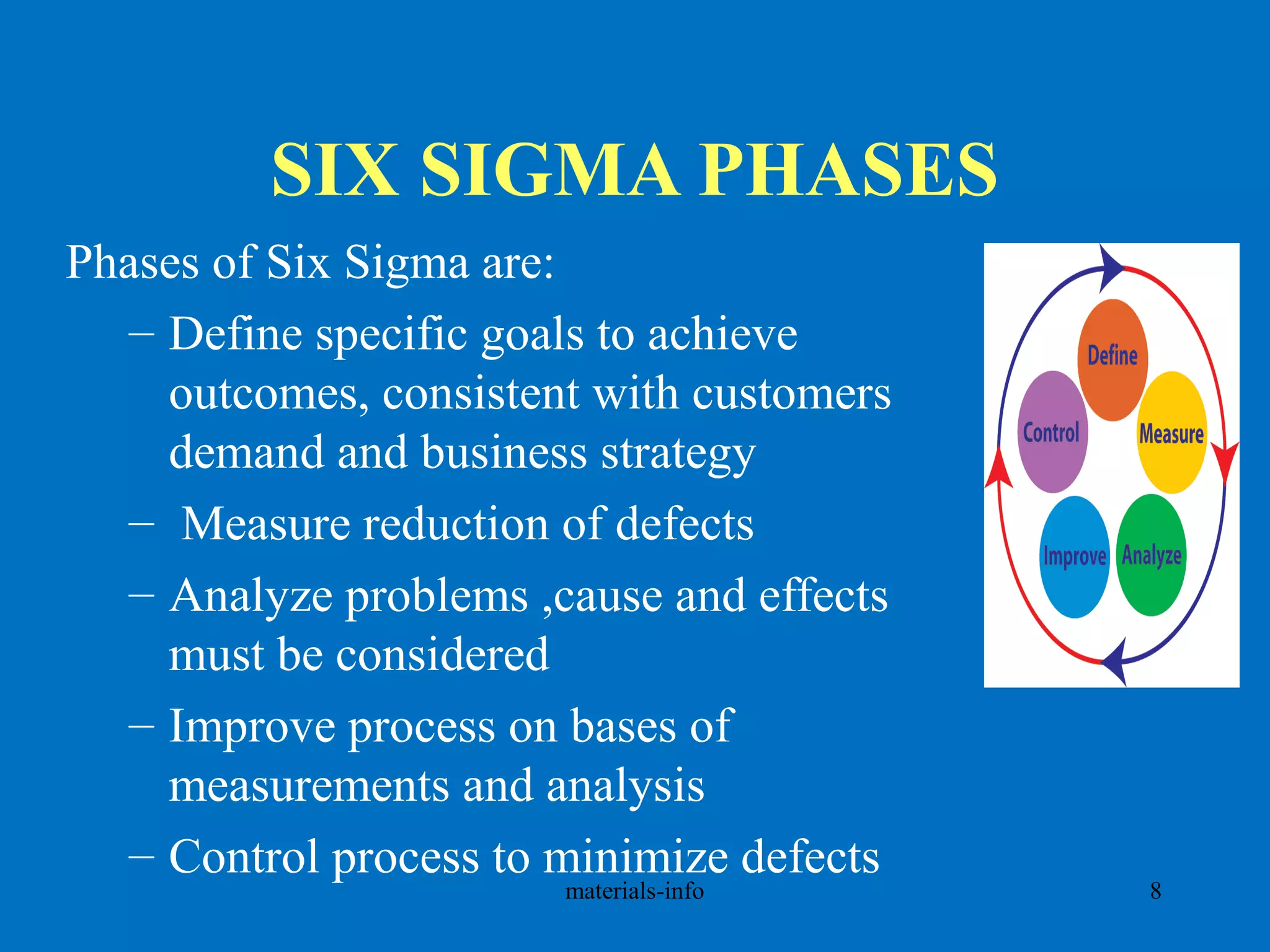 SIX SIGMA PHASES

Phases of Six Sigma are:

– Define specific goals to achieve outcomes, consistent with customers demand and business strategy

– Measure reduction of defects

– Analyze problems ,cause and effects must be considered

– Improve process on bases of measurements and analysis

– Control process to minimize defects

Define
Measure
Analyze
Improve
Control

materials-info

8